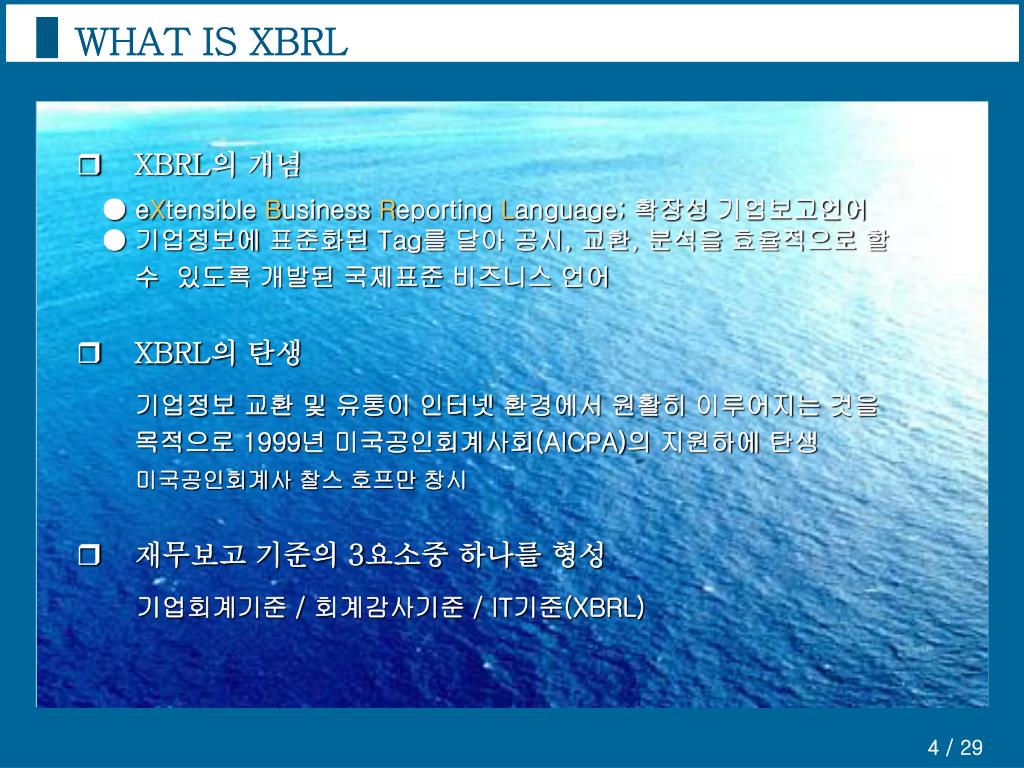 WHAT IS XBRL

❒ XBRL의 개념

● eXtensible Business Reporting Language; 확장성 기업보고언어
● 기업정보에 표준화된 Tag를 달아 공시, 교환, 분석을 효율적으로 할 수 있도록 개발된 국제표준 비즈니스 언어

❒ XBRL의 탄생

기업정보 교환 및 유통이 인터넷 환경에서 원활히 이루어지는 것을 목적으로 1999년 미국공인회계사회(AICPA)의 지원하에 탄생
미국공인회계사 찰스 호프만 창시

❒ 재무보고 기준의 3요소중 하나를 형성

기업회계기준 / 회계감사기준 / IT기준(XBRL)

4 / 29